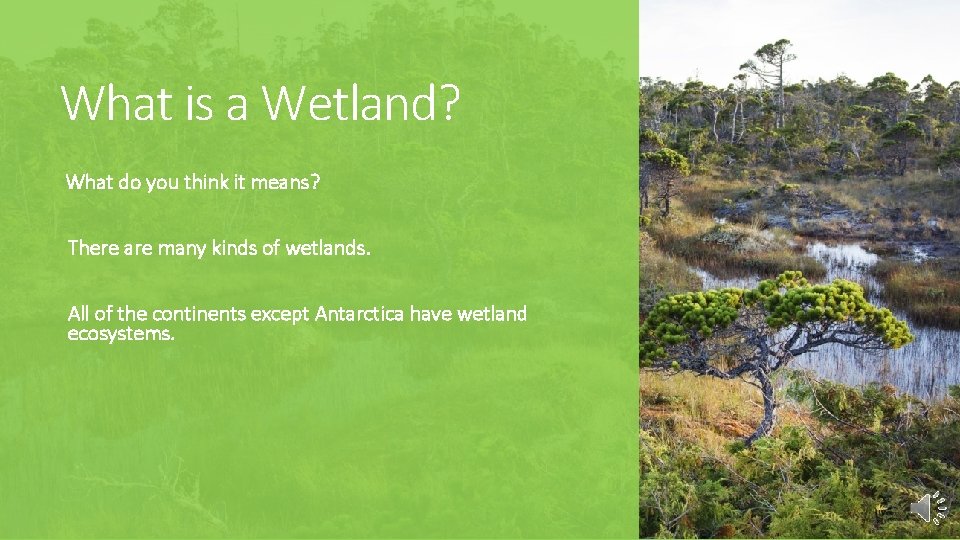 What is a Wetland?

What do you think it means?

There are many kinds of wetlands.

All of the continents except Antarctica have wetland ecosystems.